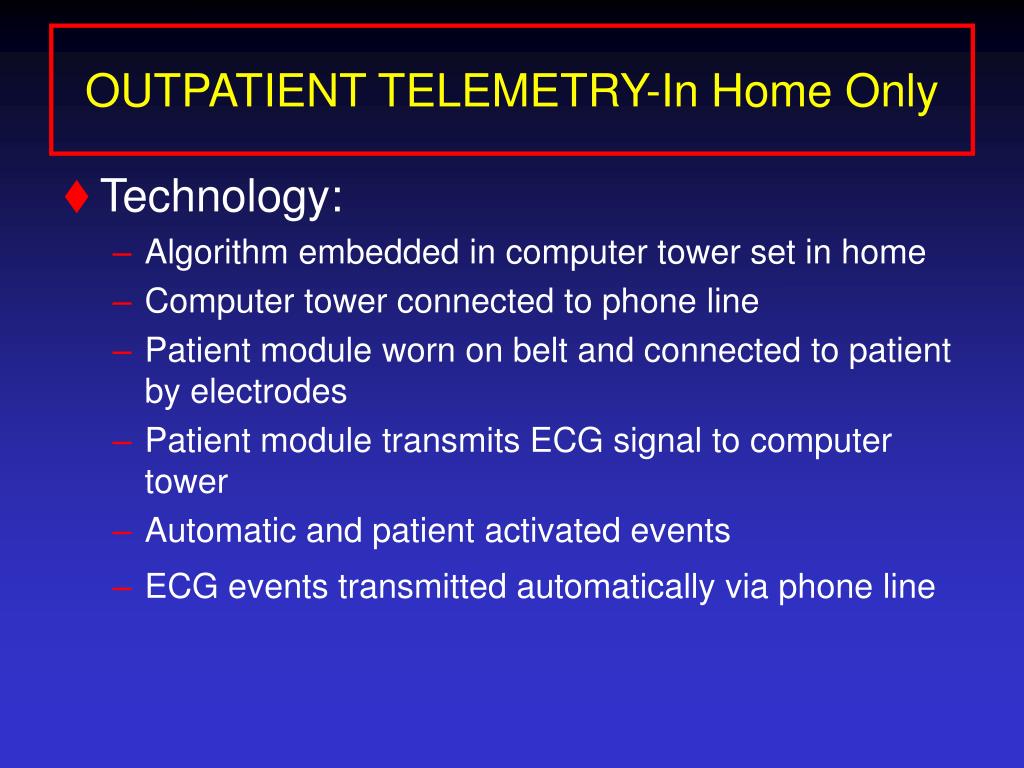 OUTPATIENT TELEMETRY-In Home Only

♦ Technology:
– Algorithm embedded in computer tower set in home
– Computer tower connected to phone line
– Patient module worn on belt and connected to patient by electrodes
– Patient module transmits ECG signal to computer tower
– Automatic and patient activated events
– ECG events transmitted automatically via phone line